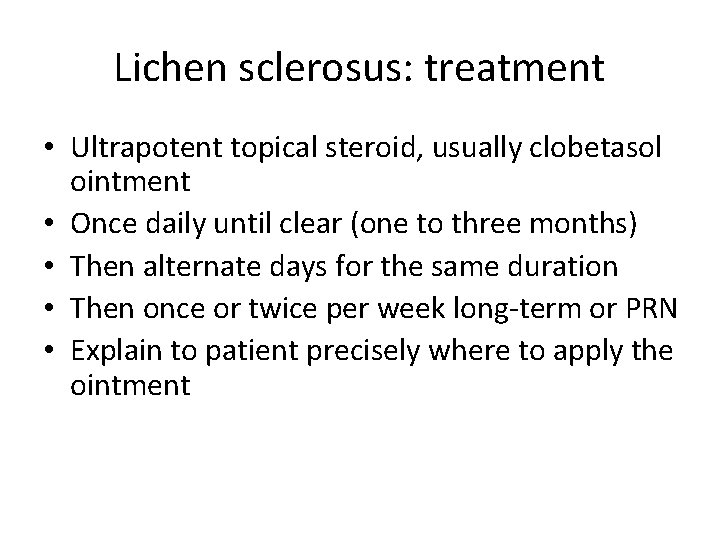 Lichen sclerosus: treatment

• Ultrapotent topical steroid, usually clobetasol ointment
• Once daily until clear (one to three months)
• Then alternate days for the same duration
• Then once or twice per week long-term or PRN
• Explain to patient precisely where to apply the ointment